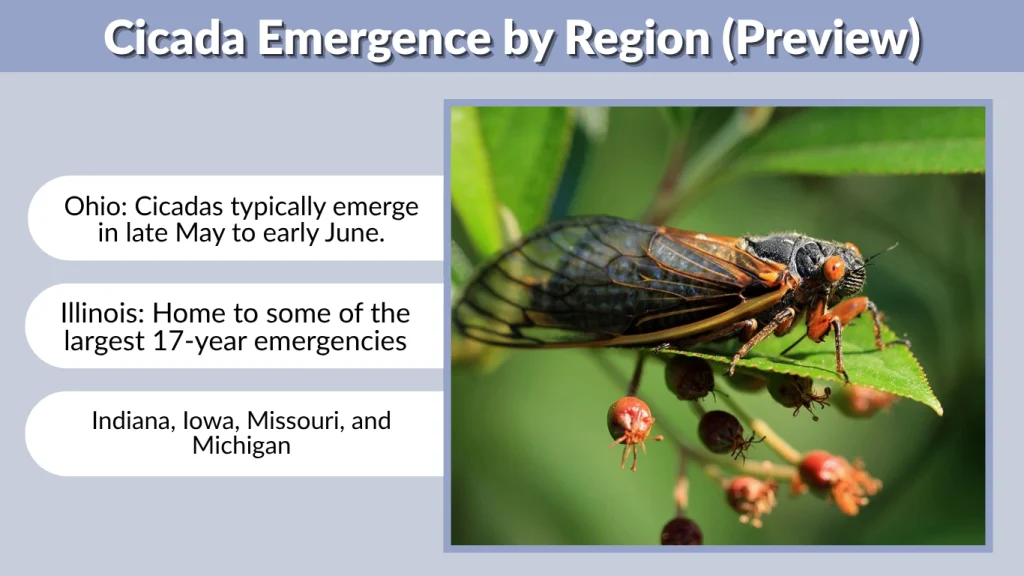 Cicada Emergence by Region (Preview)

Ohio: Cicadas typically emerge in late May to early June.

Illinois: Home to some of the largest 17-year emergencies

Indiana, Iowa, Missouri, and Michigan